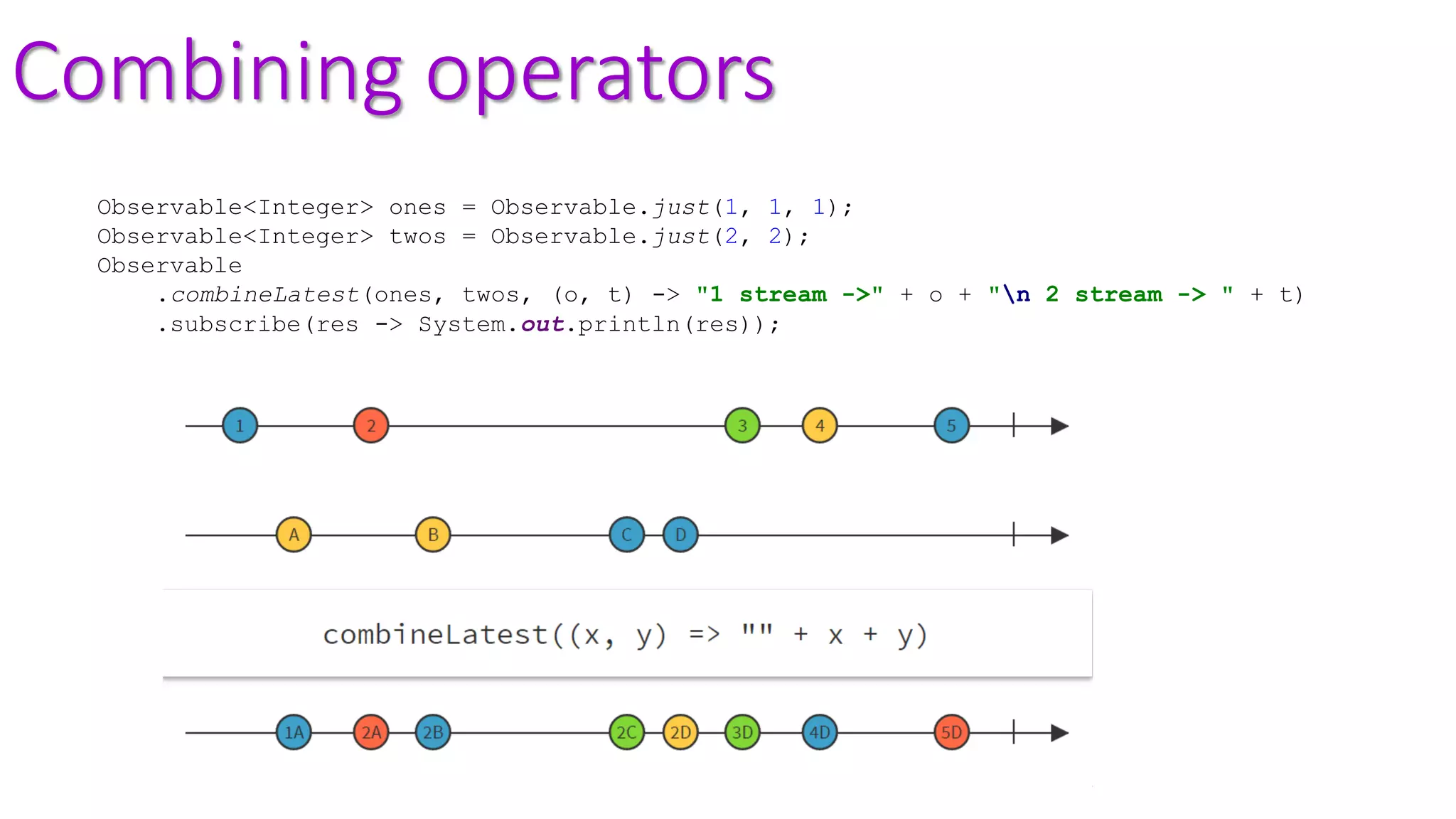 Combining operators

Observable<Integer> ones = Observable.just(1, 1, 1);
Observable<Integer> twos = Observable.just(2, 2);
Observable
    .combineLatest(ones, twos, (o, t) -> "1 stream ->" + o + "\n 2 stream -> " + t)
    .subscribe(res -> System.out.println(res));

1 2 3 4 5

A B C D

combineLatest((x, y) => "" + x + y)

1A 2A 2B 2C 2D 3D 4D 5D